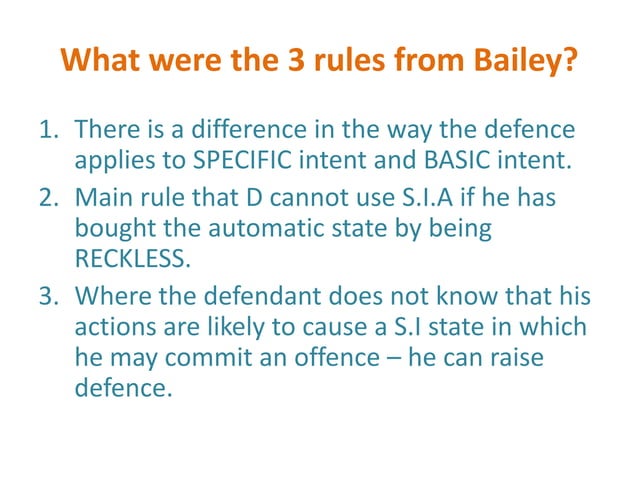 What were the 3 rules from Bailey?

1. There is a difference in the way the defence applies to SPECIFIC intent and BASIC intent.
2. Main rule that D cannot use S.I.A if he has bought the automatic state by being RECKLESS.
3. Where the defendant does not know that his actions are likely to cause a S.I state in which he may commit an offence – he can raise defence.